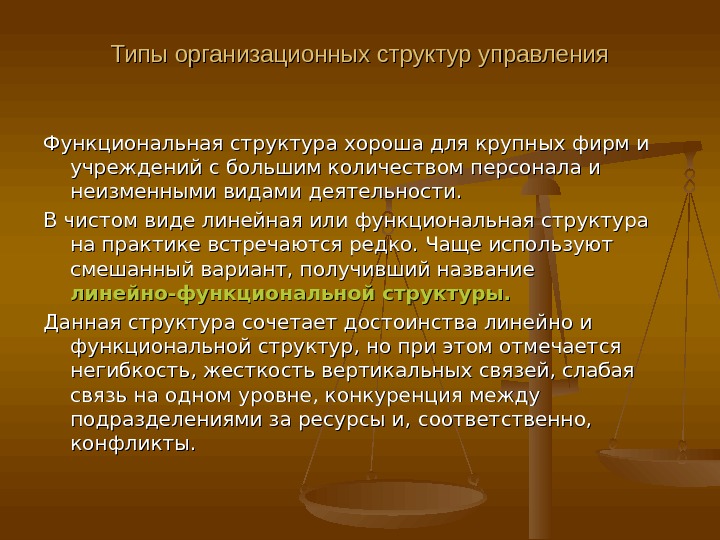 Типы организационных структур управления

Функциональная структура хороша для крупных фирм и учреждений с большим количеством персонала и неизменными видами деятельности.

В чистом виде линейная или функциональная структура на практике встречаются редко. Чаще используют смешанный вариант, получивший название линейно-функциональной структуры.

Данная структура сочетает достоинства линейно и функциональной структур, но при этом отмечается негибкость, жесткость вертикальных связей, слабая связь на одном уровне, конкуренция между подразделениями за ресурсы и, соответственно, конфликты.